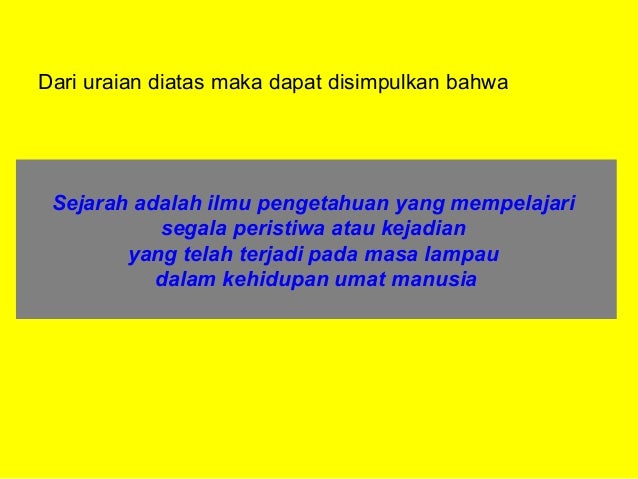 Dari uraian diatas maka dapat disimpulkan bahwa

Sejarah adalah ilmu pengetahuan yang mempelajari segala peristiwa atau kejadian yang telah terjadi pada masa lampau dalam kehidupan umat manusia